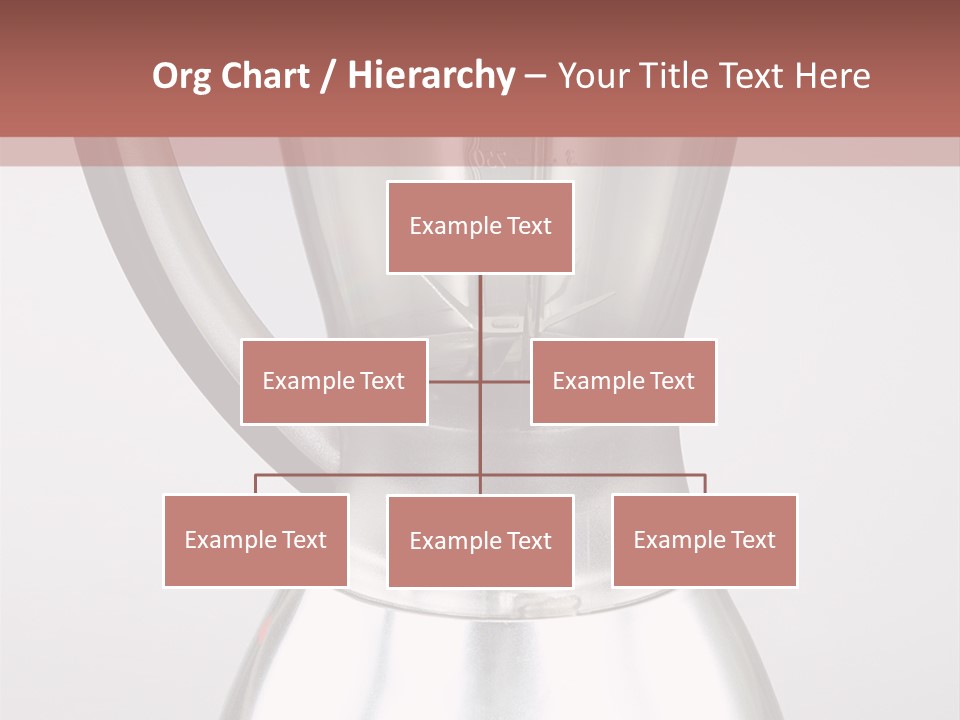 Org Chart / Hierarchy – Your Title Text Here

Example Text

Example Text

Example Text

Example Text

Example Text

Example Text